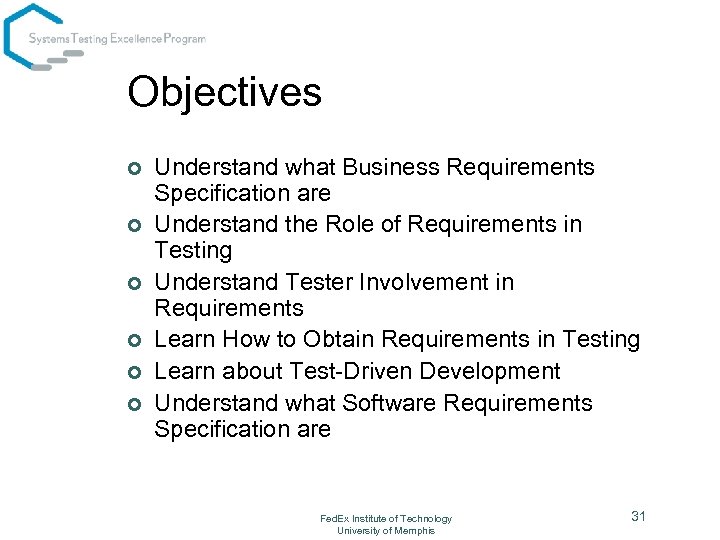 Systems Testing Excellence Program

Objectives

Understand what Business Requirements Specification are

Understand the Role of Requirements in Testing

Understand Tester Involvement in Requirements

Learn How to Obtain Requirements in Testing

Learn about Test-Driven Development

Understand what Software Requirements Specification are

FedEx Institute of Technology
University of Memphis

31